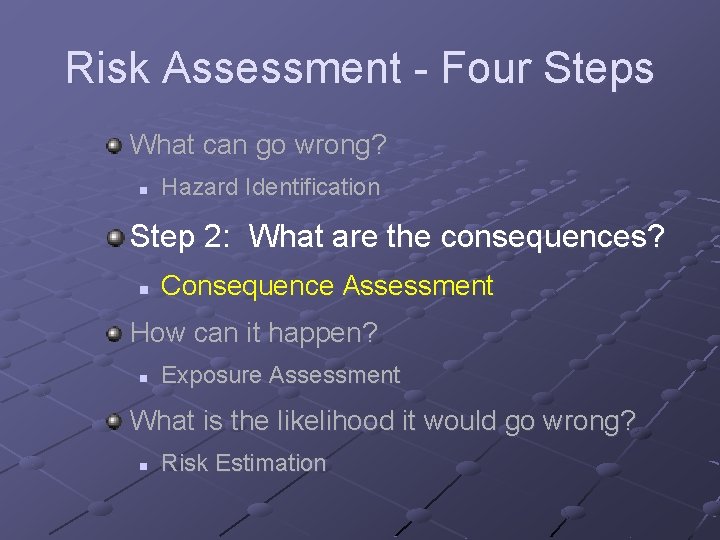 Risk Assessment - Four Steps

What can go wrong?

Hazard Identification

Step 2: What are the consequences?

Consequence Assessment

How can it happen?

Exposure Assessment

What is the likelihood it would go wrong?

Risk Estimation